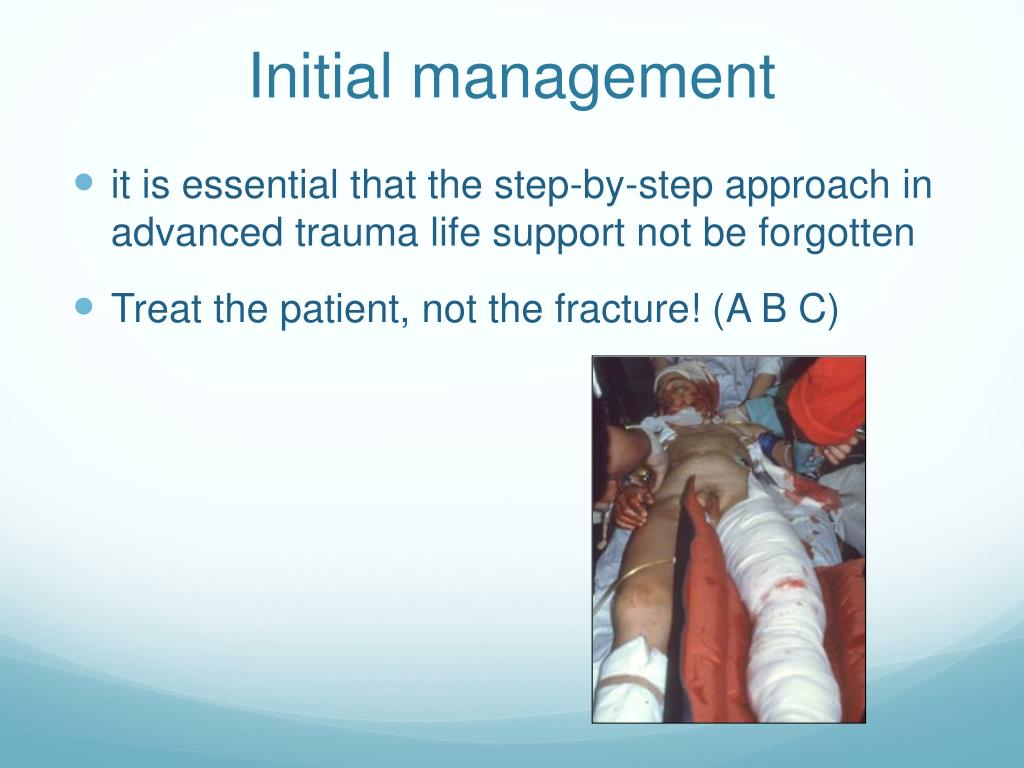 Initial management

it is essential that the step-by-step approach in advanced trauma life support not be forgotten

Treat the patient, not the fracture! (A B C)